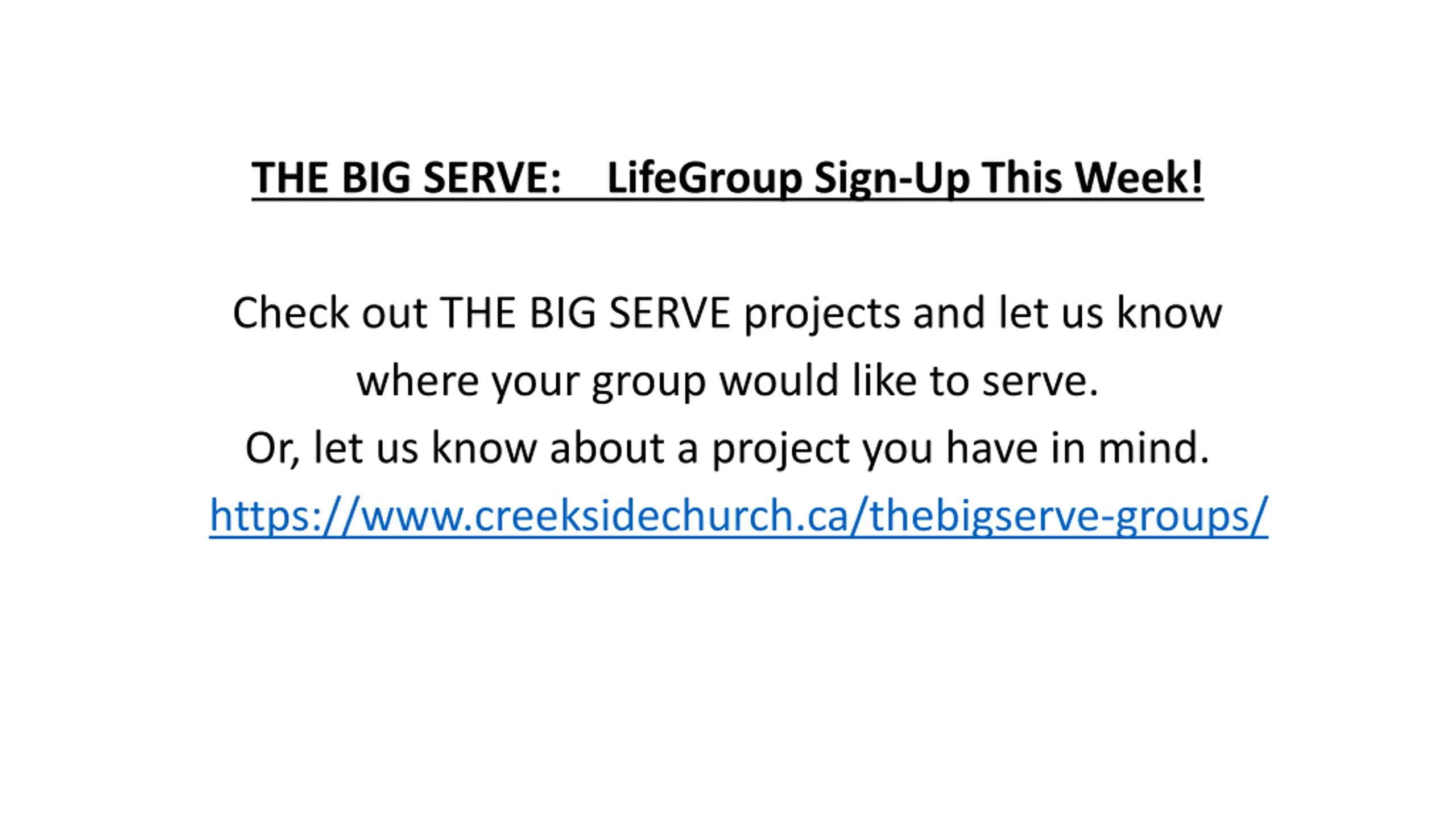 THE BIG SERVE: LifeGroup Sign-Up This Week!

Check out THE BIG SERVE projects and let us know where your group would like to serve.
Or, let us know about a project you have in mind.
https://www.creeksidechurch.ca/thebigserve-groups/